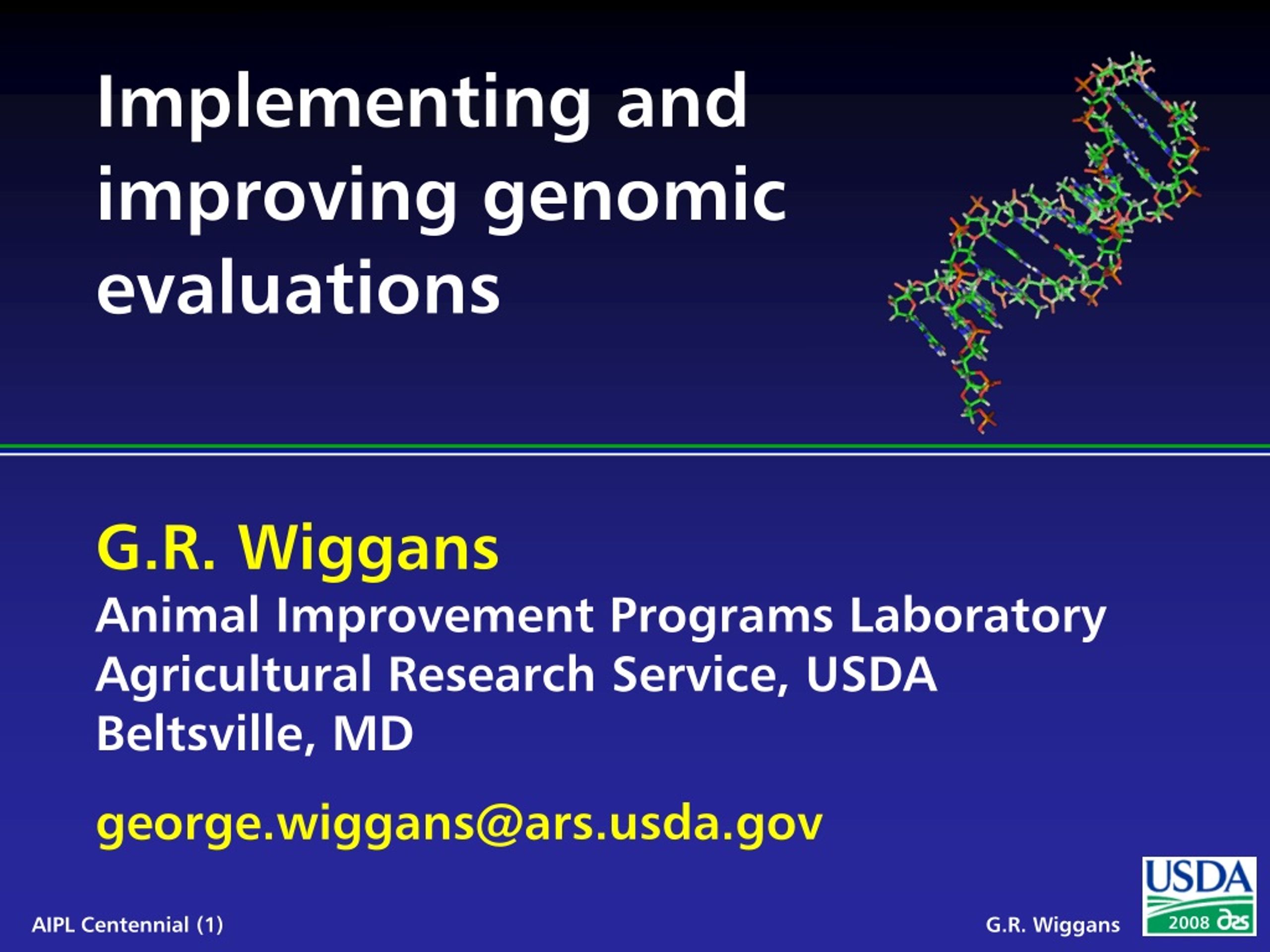 Implementing and improving genomic evaluations

G.R. Wiggans
Animal Improvement Programs Laboratory
Agricultural Research Service, USDA
Beltsville, MD

george.wiggans@ars.usda.gov

AIPL Centennial (1)

G.R. Wiggans

USDA
2008 ars